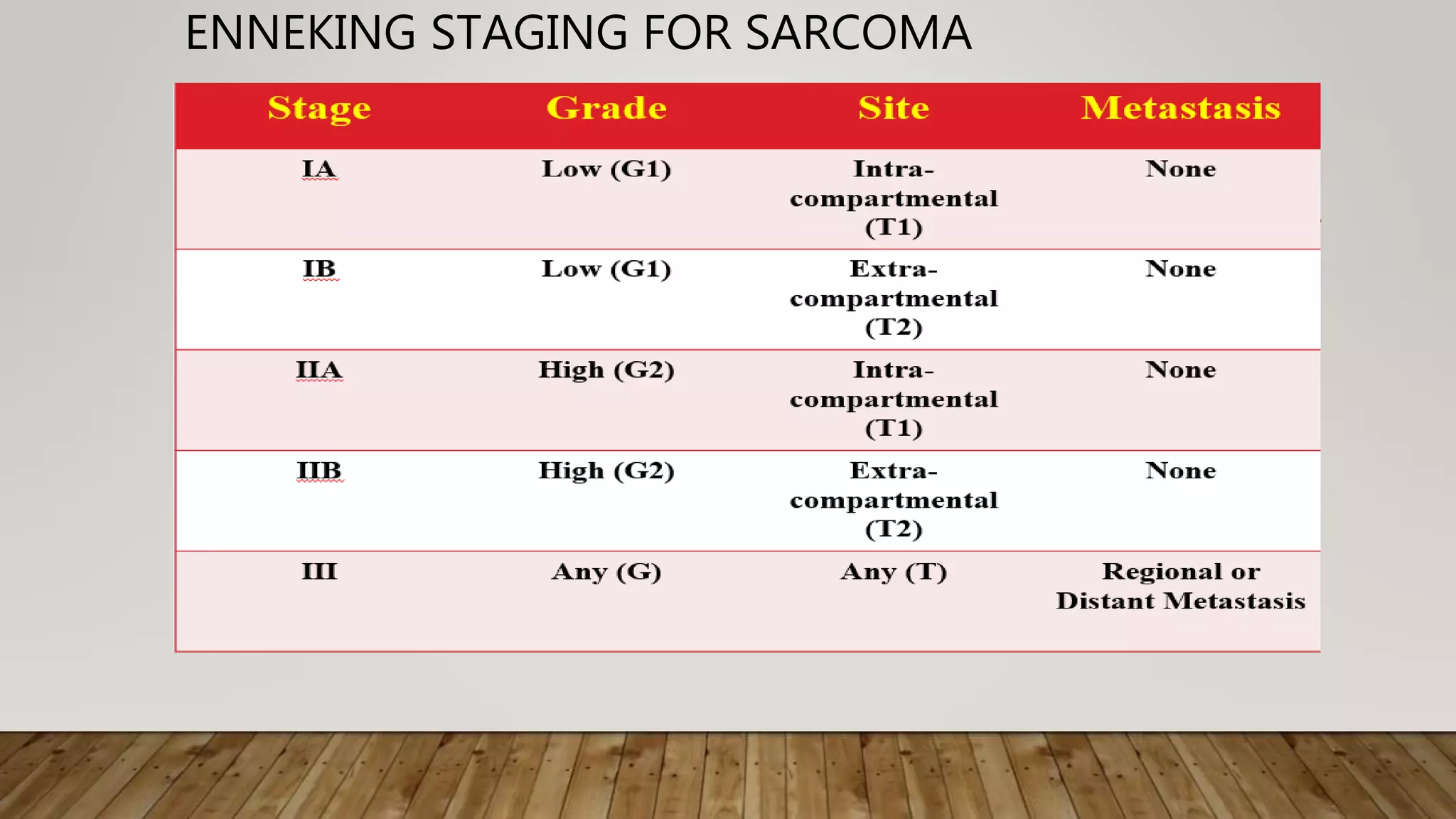 ENNEKING STAGING FOR SARCOMA

| Stage | Grade | Site | Metastasis |
|---|---|---|---|
| IA | Low (G1) | Intra-compartmental (T1) | None |
| IB | Low (G1) | Extra-compartmental (T2) | None |
| IIA | High (G2) | Intra-compartmental (T1) | None |
| IIB | High (G2) | Extra-compartmental (T2) | None |
| III | Any (G) | Any (T) | Regional or Distant Metastasis |